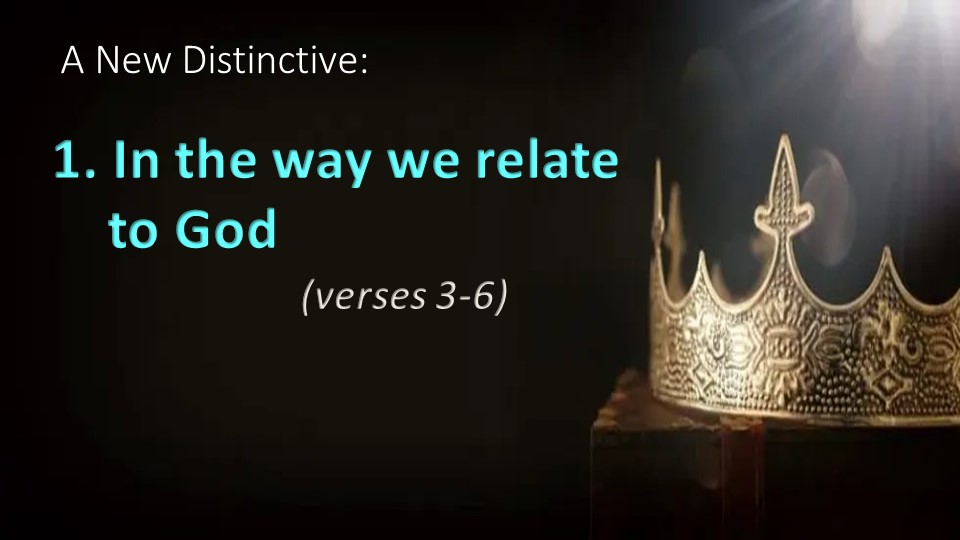 A New Distinctive:

1. In the way we relate to God

(verses 3-6)